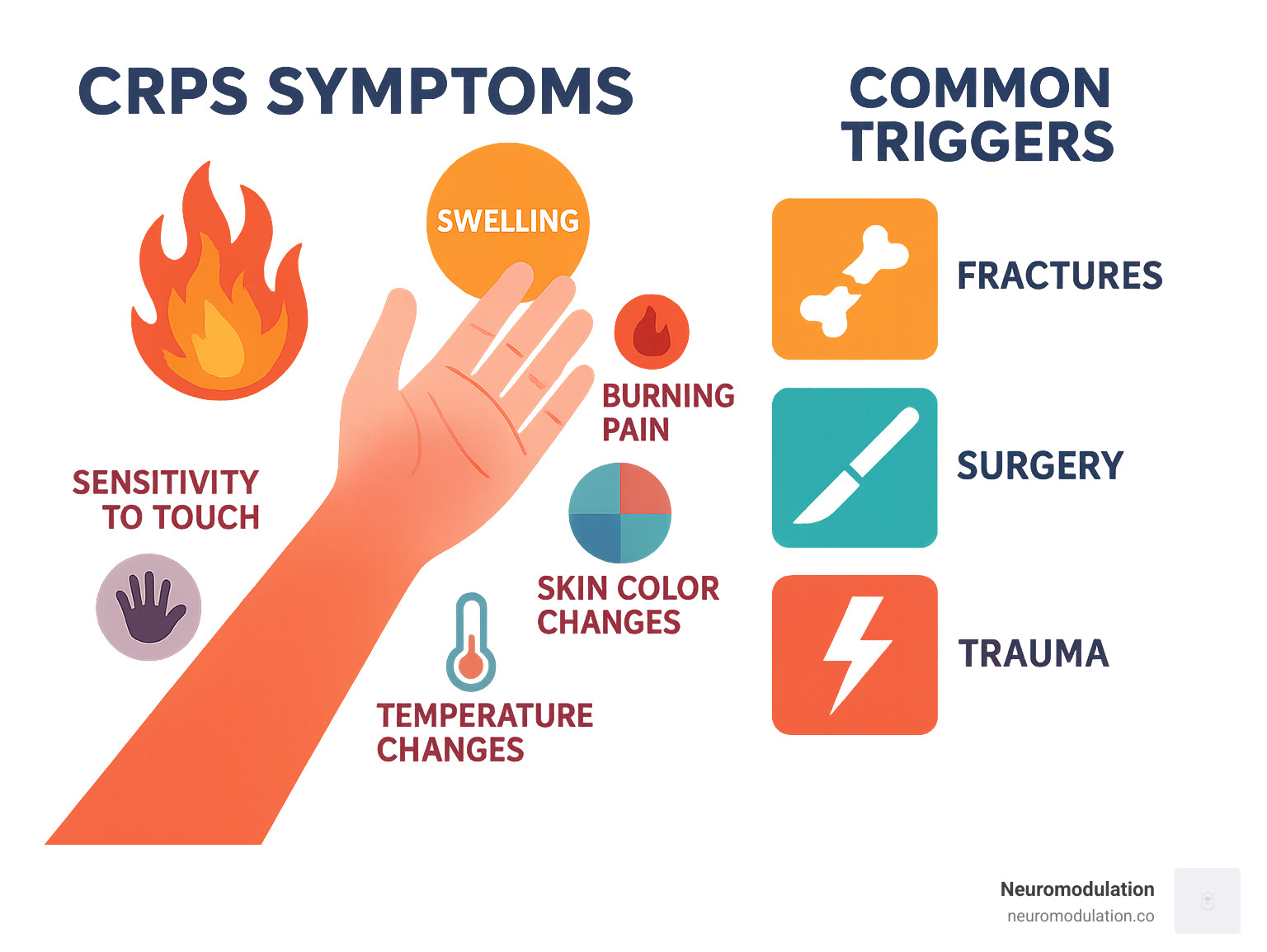 CRPS SYMPTOMS

SWELLING

BURNING PAIN

SENSITIVITY TO TOUCH

SKIN COLOR CHANGES

TEMPERATURE CHANGES

COMMON TRIGGERS

FRACTURES

SURGERY

TRAUMA

Neuromodulation
neuromodulation.co